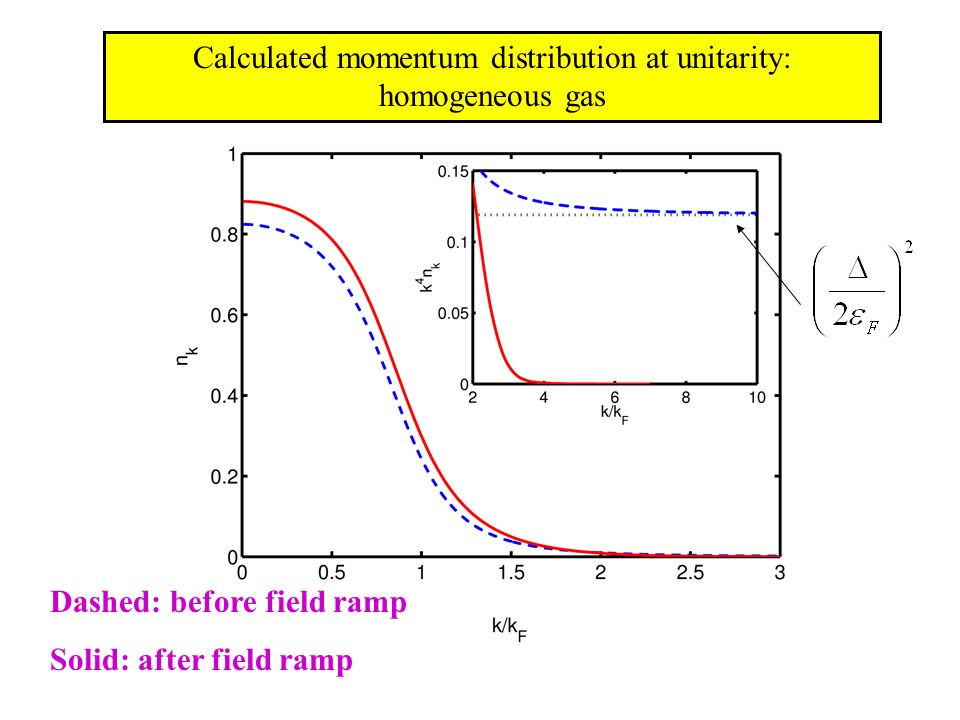 Calculated momentum distribution at unitarity: homogeneous gas

1
0.8
0.6
0.4
0.2
0
$n_k$
0
0.5
1
1.5
2
2.5
3
$k/k_F$

0.15
0.1
0.05
0
$k^4 n_k$
2
4
6
8
10
$k/k_F$

$\left(\frac{\Delta}{2\varepsilon_F}\right)^2$

Dashed: before field ramp

Solid: after field ramp